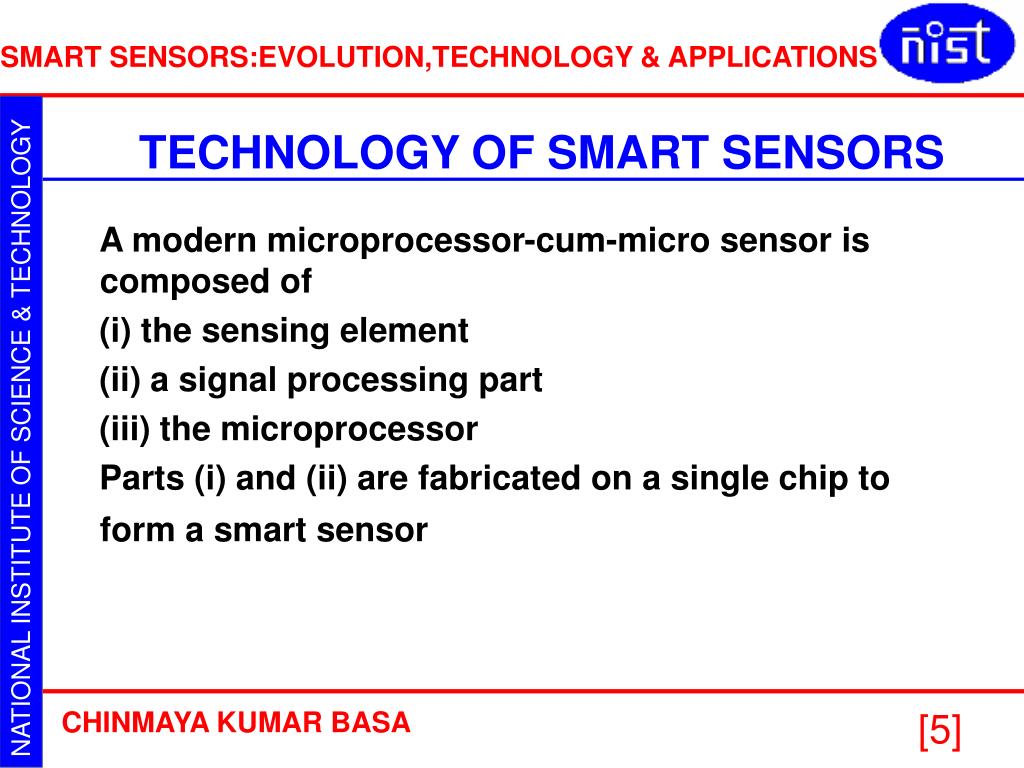 SMART SENSORS:EVOLUTION,TECHNOLOGY & APPLICATIONS

nist

NATIONAL INSTITUTE OF SCIENCE & TECHNOLOGY

TECHNOLOGY OF SMART SENSORS

A modern microprocessor-cum-micro sensor is composed of
(i) the sensing element
(ii) a signal processing part
(iii) the microprocessor
Parts (i) and (ii) are fabricated on a single chip to form a smart sensor

CHINMAYA KUMAR BASA

[5]